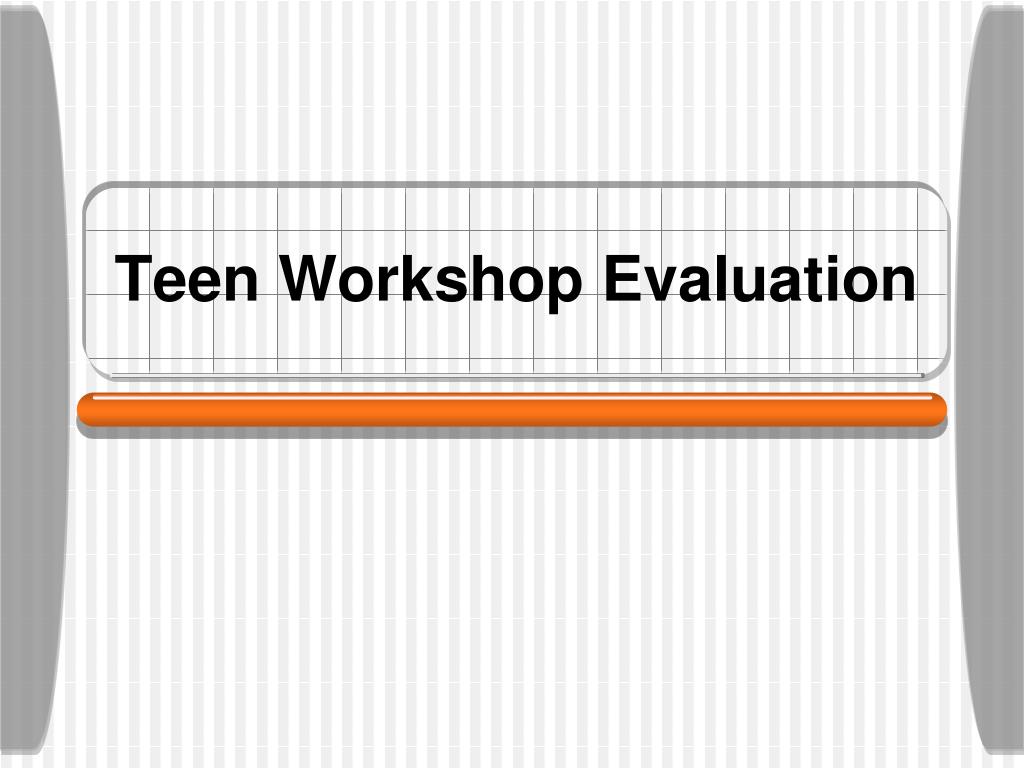 Teen Workshop Evaluation